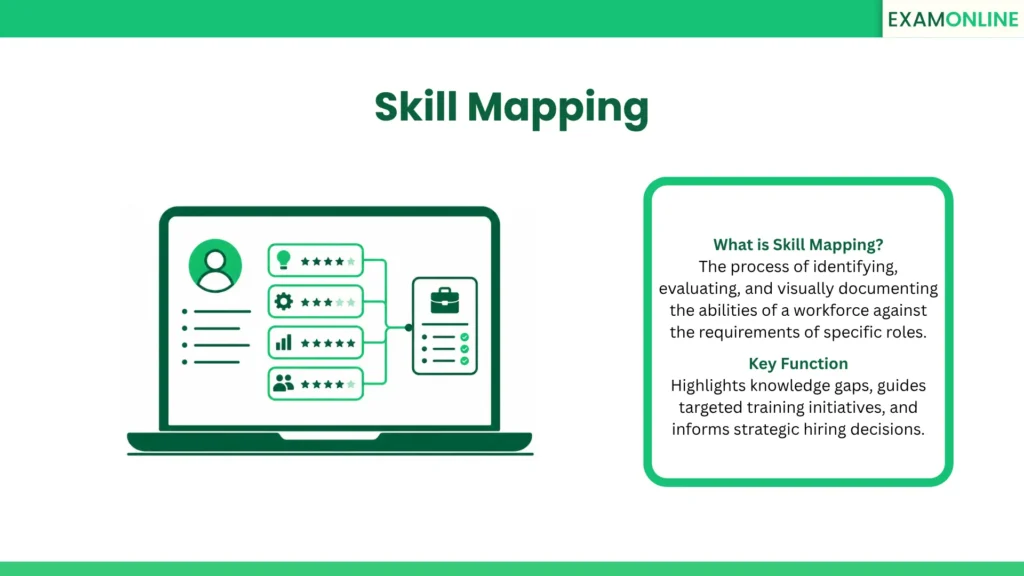 EXAMONLINE

Skill Mapping

What is Skill Mapping?
The process of identifying, evaluating, and visually documenting the abilities of a workforce against the requirements of specific roles.

Key Function
Highlights knowledge gaps, guides targeted training initiatives, and informs strategic hiring decisions.